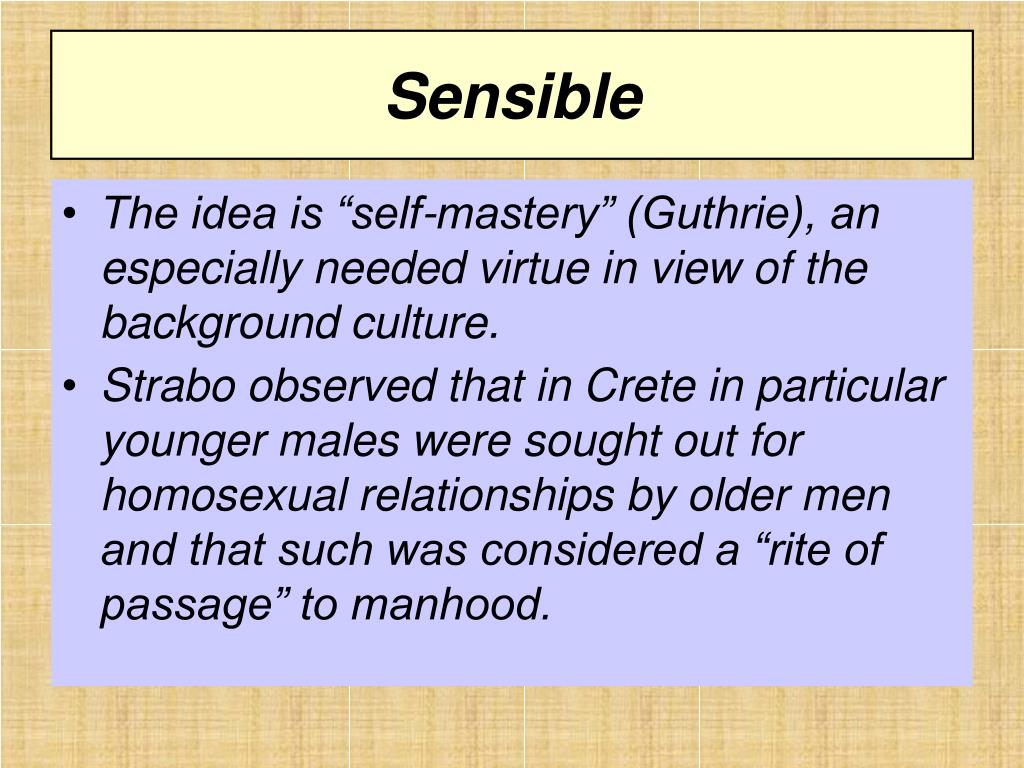 Sensible

• The idea is “self-mastery” (Guthrie), an especially needed virtue in view of the background culture.
• Strabo observed that in Crete in particular younger males were sought out for homosexual relationships by older men and that such was considered a “rite of passage” to manhood.